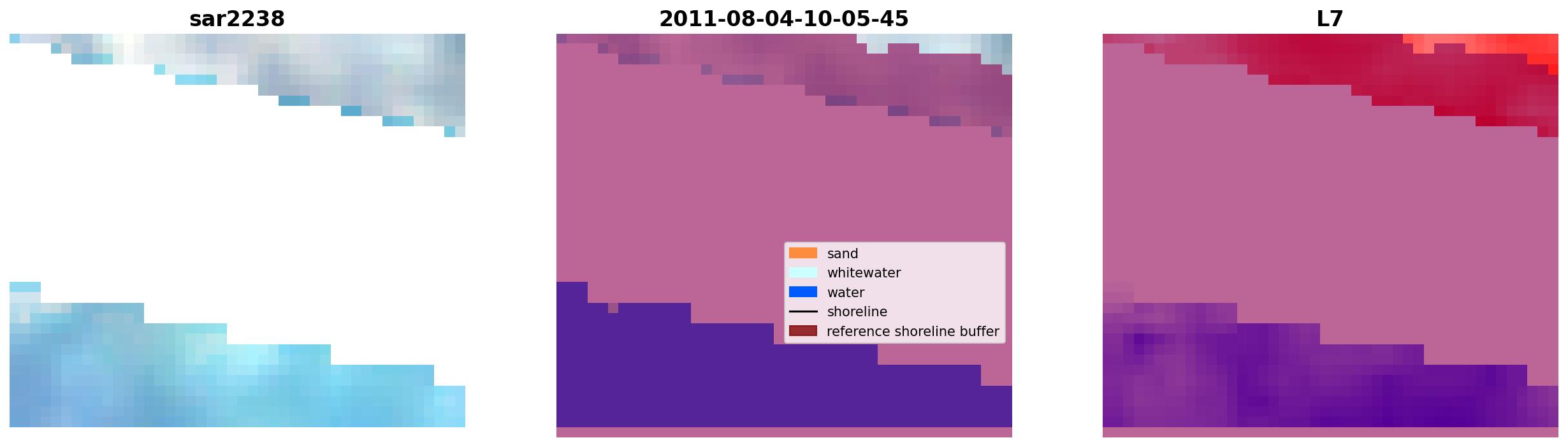 sar2238

2011-08-04-10-05-45

L7

sand
whitewater
water
shoreline
reference shoreline buffer